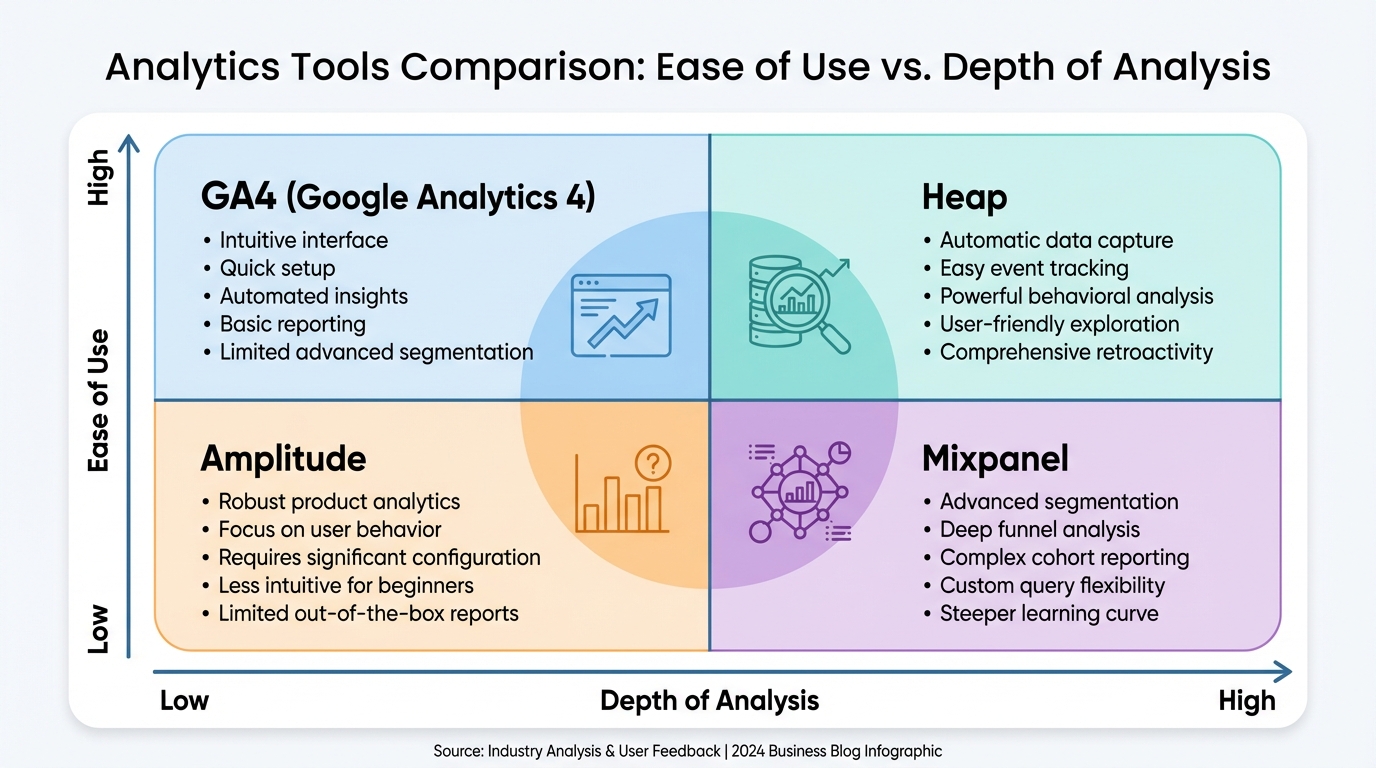 Analytics Tools Comparison: Ease of Use vs. Depth of Analysis

High

Ease of Use

Low

GA4 (Google Analytics 4)
• Intuitive interface
• Quick setup
• Automated insights
• Basic reporting
• Limited advanced segmentation

Heap
• Automatic data capture
• Easy event tracking
• Powerful behavioral analysis
• User-friendly exploration
• Comprehensive retroactivity

Amplitude
• Robust product analytics
• Focus on user behavior
• Requires significant configuration
• Less intuitive for beginners
• Limited out-of-the-box reports

Mixpanel
• Advanced segmentation
• Deep funnel analysis
• Complex cohort reporting
• Custom query flexibility
• Steeper learning curve

Low

Depth of Analysis

High

Source: Industry Analysis & User Feedback | 2024 Business Blog Infographic